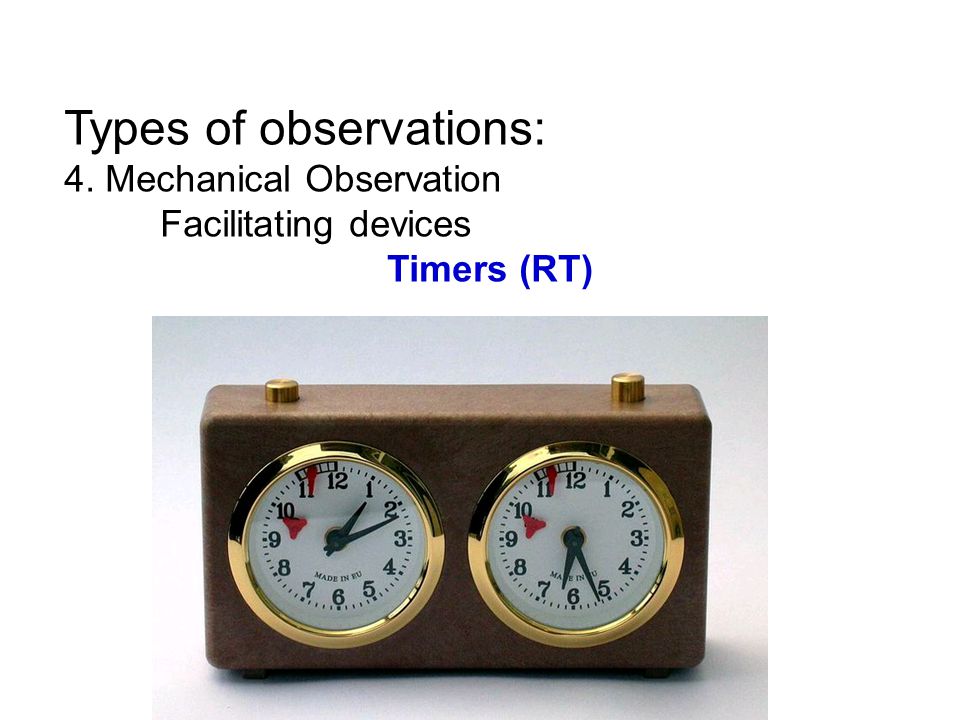 Types of observations:
4. Mechanical Observation
Facilitating devices
Timers (RT)

11 12 1 2 3 4 5 6 7 8 9 10
MADE IN EU

11 12 1 2 3 4 5 6 7 8 9 10
MADE IN EU